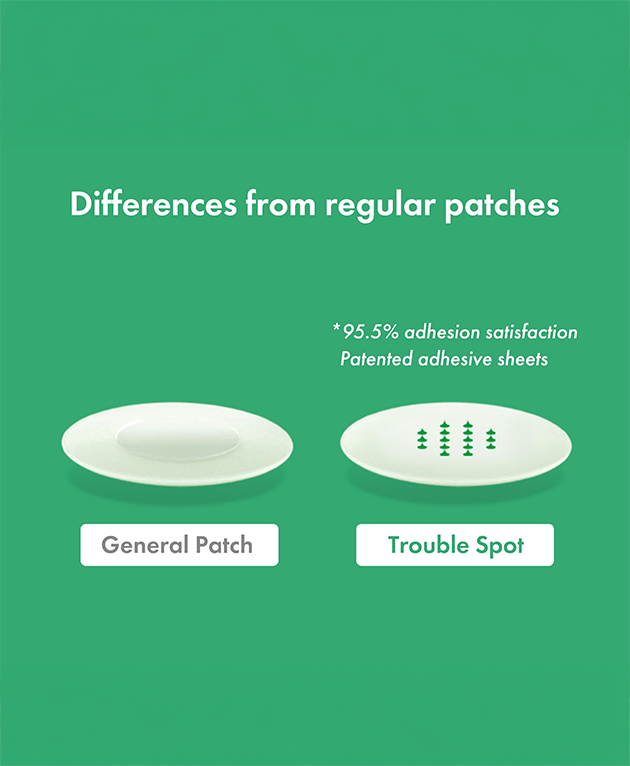 Differences from regular patches

*95.5% adhesion satisfaction
Patented adhesive sheets

General Patch

Trouble Spot